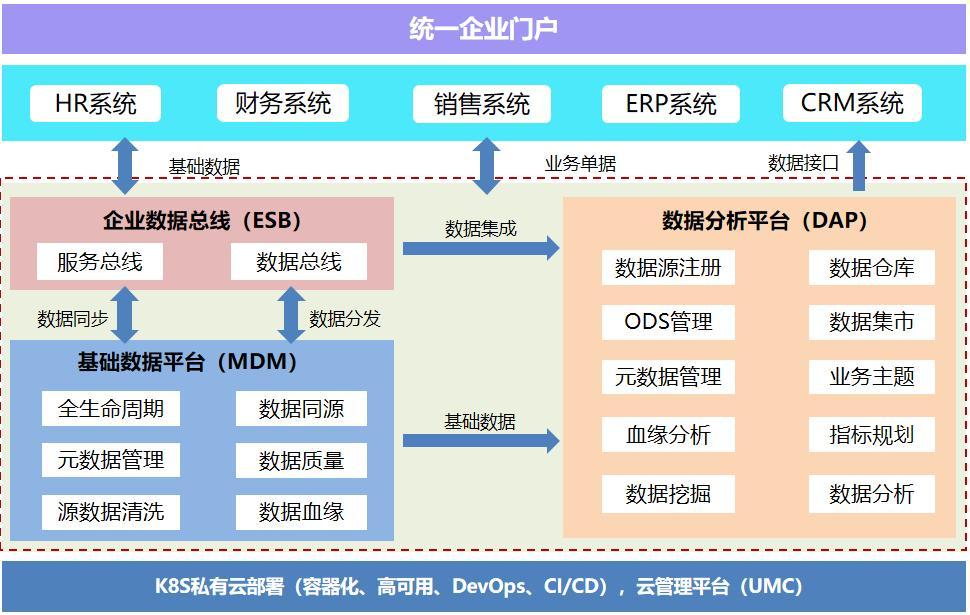 统一企业门户

HR系统
财务系统
销售系统
ERP系统
CRM系统

基础数据
业务单据
数据接口

企业数据总线（ESB）
服务总线
数据总线

数据同步
数据分发

基础数据平台（MDM）
全生命周期
数据同源
元数据管理
数据质量
源数据清洗
数据血缘

数据集成
基础数据

数据分析平台（DAP）
数据源注册
数据仓库
ODS管理
数据集市
元数据管理
业务主题
血缘分析
指标规划
数据挖掘
数据分析

K8S私有云部署（容器化、高可用、DevOps、CI/CD），云管理平台（UMC）